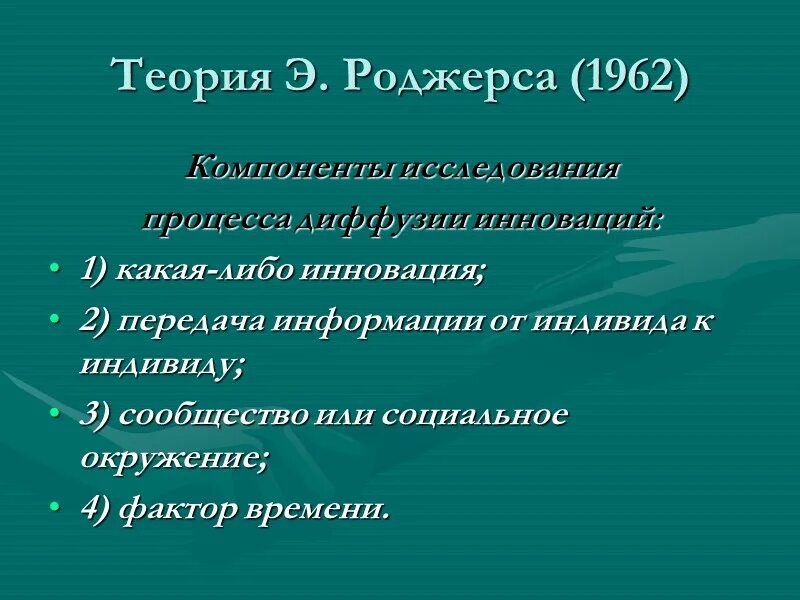 Теория Э. Роджерса (1962)

Компоненты исследования процесса диффузии инноваций:

• 1) какая-либо инновация;
• 2) передача информации от индивида к индивиду;
• 3) сообщество или социальное окружение;
• 4) фактор времени.